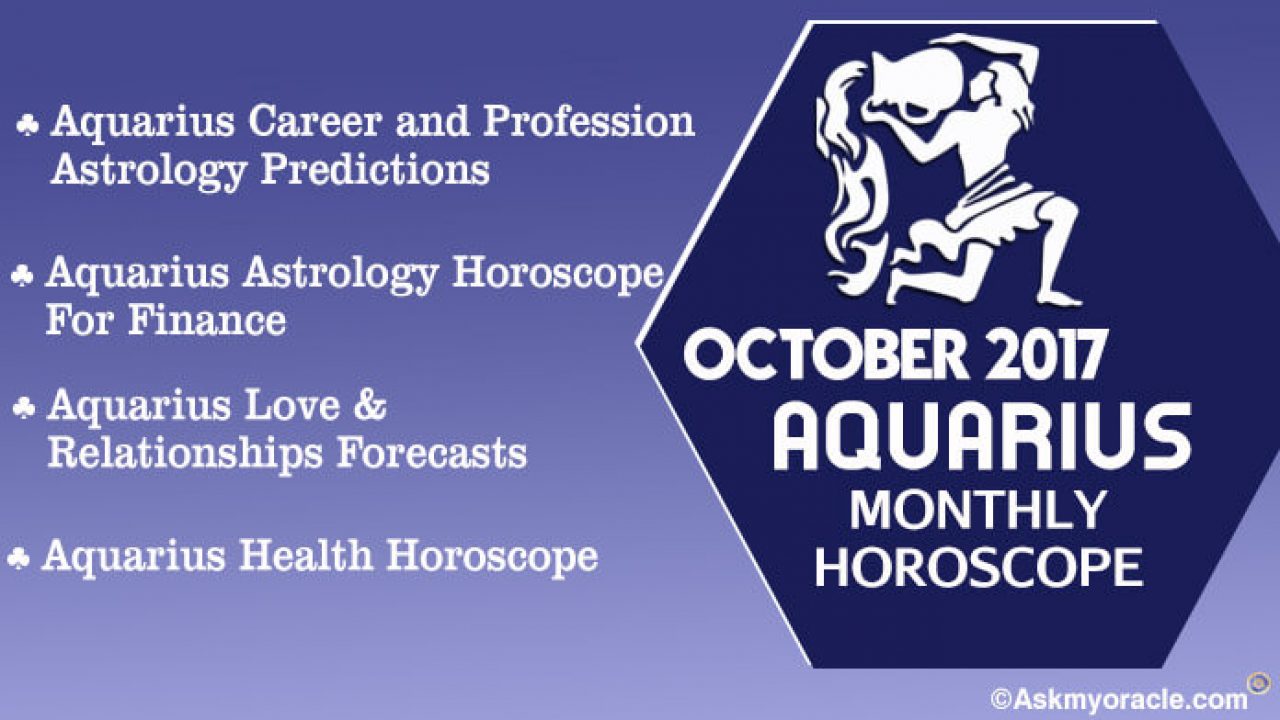 ♣ Aquarius Career and Profession Astrology Predictions

♣ Aquarius Astrology Horoscope For Finance

♣ Aquarius Love & Relationships Forecasts

♣ Aquarius Health Horoscope

OCTOBER 2017
AQUARIUS
MONTHLY
HOROSCOPE

©Askmyoracle.com